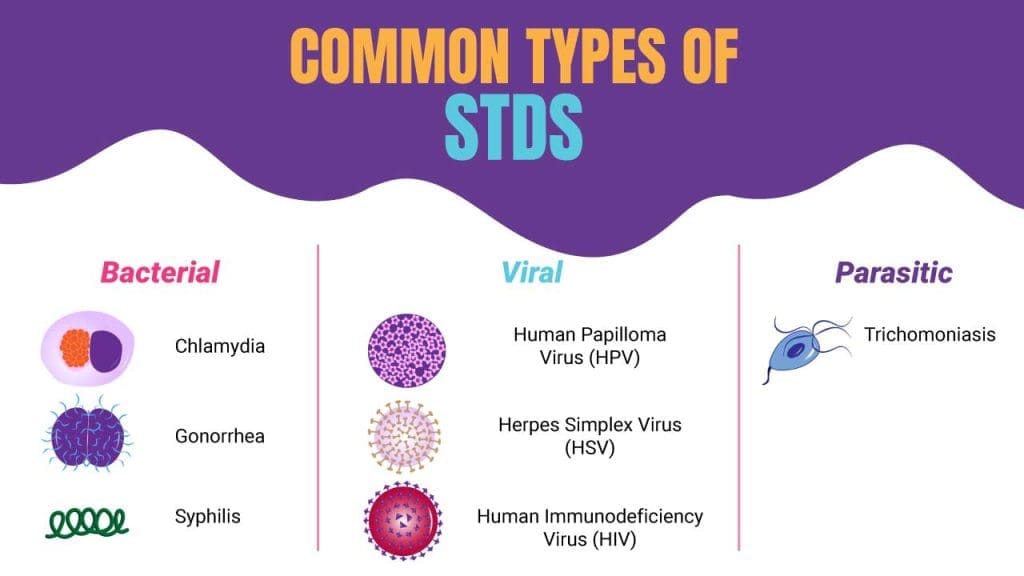 COMMON TYPES OF
STDS

Bacterial

Chlamydia

Gonorrhea

Syphilis

Viral

Human Papilloma Virus (HPV)

Herpes Simplex Virus (HSV)

Human Immunodeficiency Virus (HIV)

Parasitic

Trichomoniasis